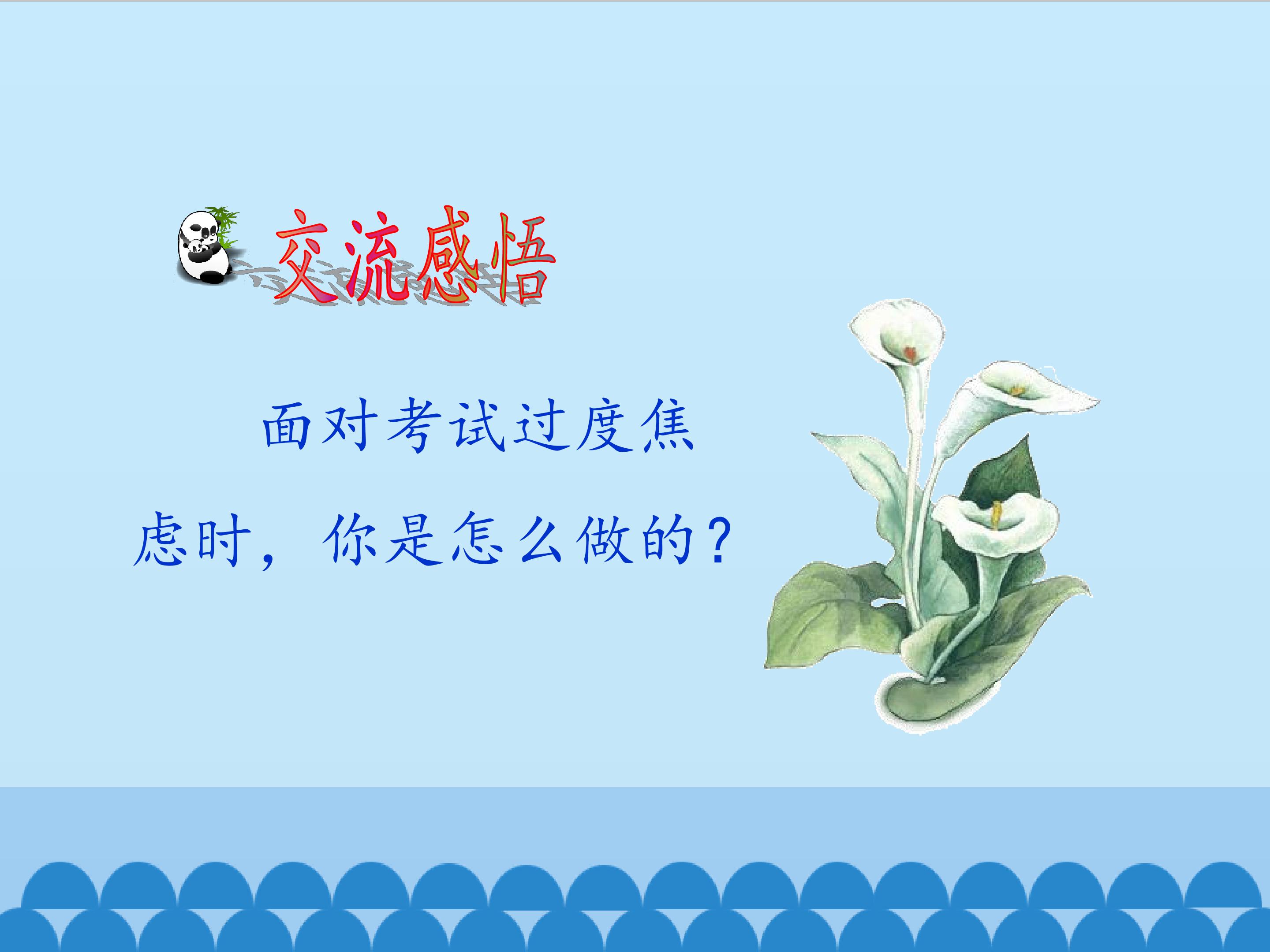 交流感悟

面对考试过度焦虑时，你是怎么做的？